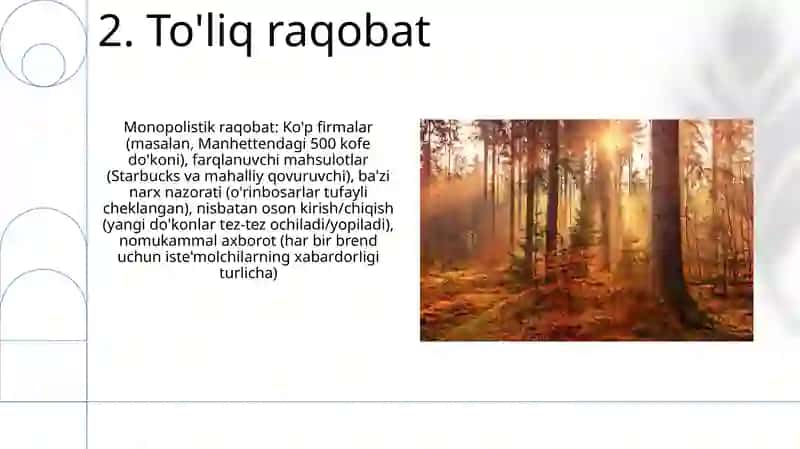 2. To'liq raqobat

Monopolistik raqobat: Ko'p firmalar (masalan, Manhettendagi 500 kofe do'koni), farqlanuvchi mahsulotlar (Starbucks va mahalliy qovuruvchi), ba'zi narx nazorati (o'rinbosarlar tufayli cheklangan), nisbatan oson kirish/chiqish (yangi do'konlar tez-tez ochiladi/yopiladi), nomukammal axborot (har bir brend uchun iste'molchilarning xabardorligi turlicha)